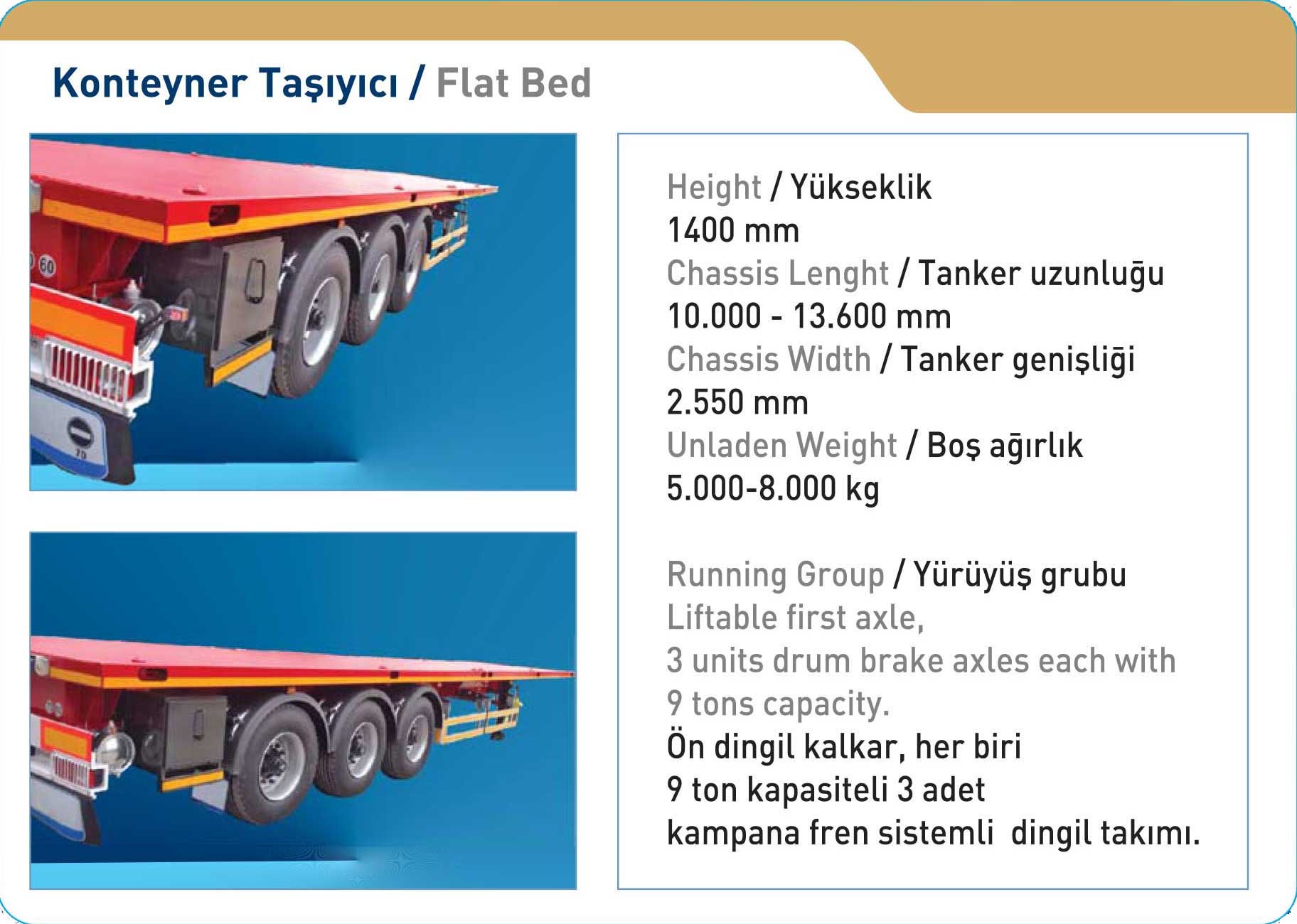 Konteyner Taşıyıcı / Flat Bed

60

Height / Yükseklik
1400 mm
Chassis Lenght / Tanker uzunluğu
10.000 - 13.600 mm
Chassis Width / Tanker genişliği
2.550 mm
Unladen Weight / Boş ağırlık
5.000-8.000 kg

Running Group / Yürüyüş grubu
Liftable first axle,
3 units drum brake axles each with
9 tons capacity.
Ön dingil kalkar, her biri
9 ton kapasiteli 3 adet
kampana fren sistemli dingil takımı.